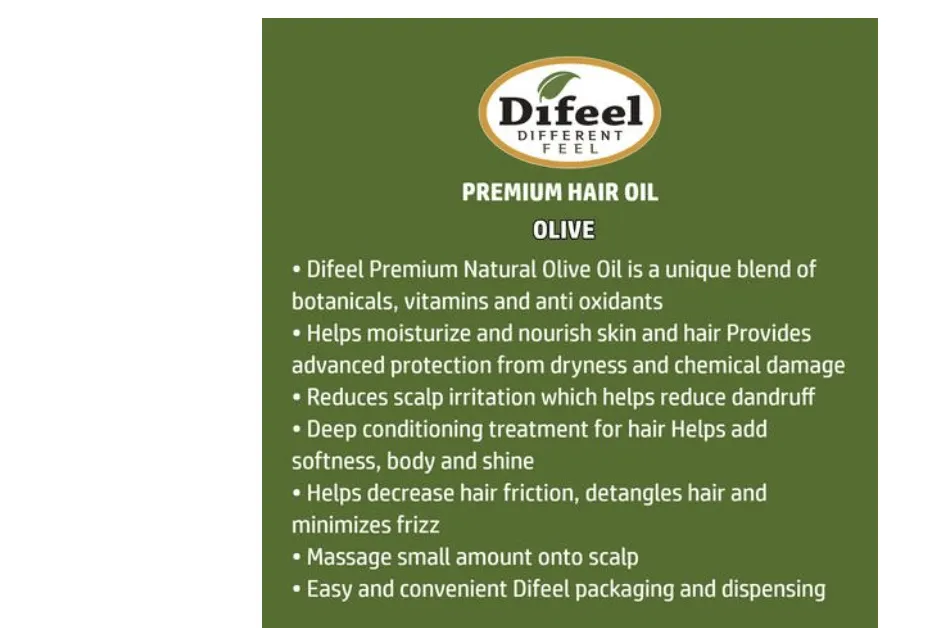 Difeel
DIFFERENT
FEEL

PREMIUM HAIR OIL

OLIVE

• Difeel Premium Natural Olive Oil is a unique blend of botanicals, vitamins and anti oxidants
• Helps moisturize and nourish skin and hair Provides advanced protection from dryness and chemical damage
• Reduces scalp irritation which helps reduce dandruff
• Deep conditioning treatment for hair Helps add softness, body and shine
• Helps decrease hair friction, detangles hair and minimizes frizz
• Massage small amount onto scalp
• Easy and convenient Difeel packaging and dispensing